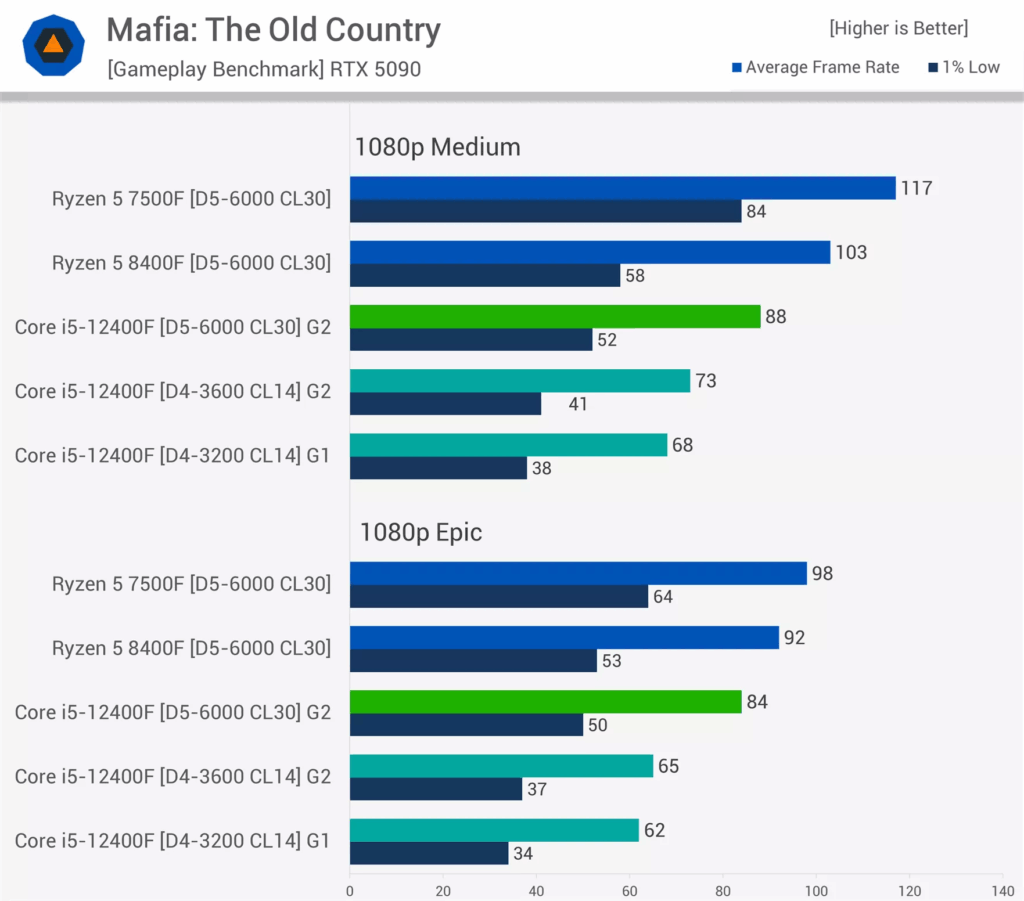 Mafia: The Old Country
[Gameplay Benchmark] RTX 5090

[Higher is Better]
Average Frame Rate
1% Low

1080p Medium

Ryzen 5 7500F [D5-6000 CL30] 117 84
Ryzen 5 8400F [D5-6000 CL30] 103 58
Core i5-12400F [D5-6000 CL30] G2 88 52
Core i5-12400F [D4-3600 CL14] G2 73 41
Core i5-12400F [D4-3200 CL14] G1 68 38

1080p Epic

Ryzen 5 7500F [D5-6000 CL30] 98 64
Ryzen 5 8400F [D5-6000 CL30] 92 53
Core i5-12400F [D5-6000 CL30] G2 84 50
Core i5-12400F [D4-3600 CL14] G2 65 37
Core i5-12400F [D4-3200 CL14] G1 62 34

0 20 40 60 80 100 120 140